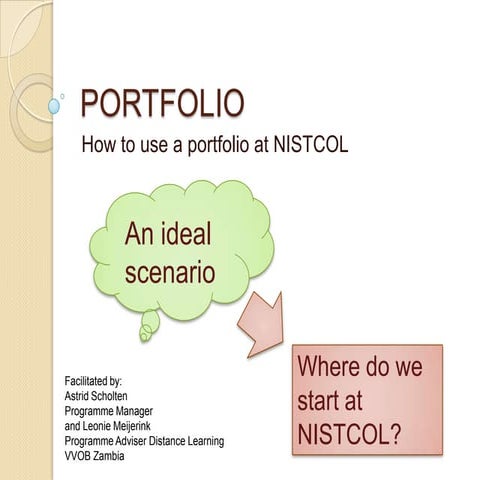 PORTFOLIO

How to use a portfolio at NISTCOL

An ideal scenario

Where do we start at NISTCOL?

Facilitated by:
Astrid Scholten
Programme Manager
and Leonie Meijerink
Programme Adviser Distance Learning
VVOB Zambia